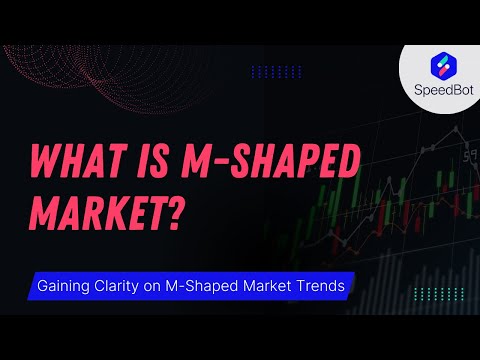 SpeedBot

WHAT IS M-SHAPED MARKET?

Gaining Clarity on M-Shaped Market Trends